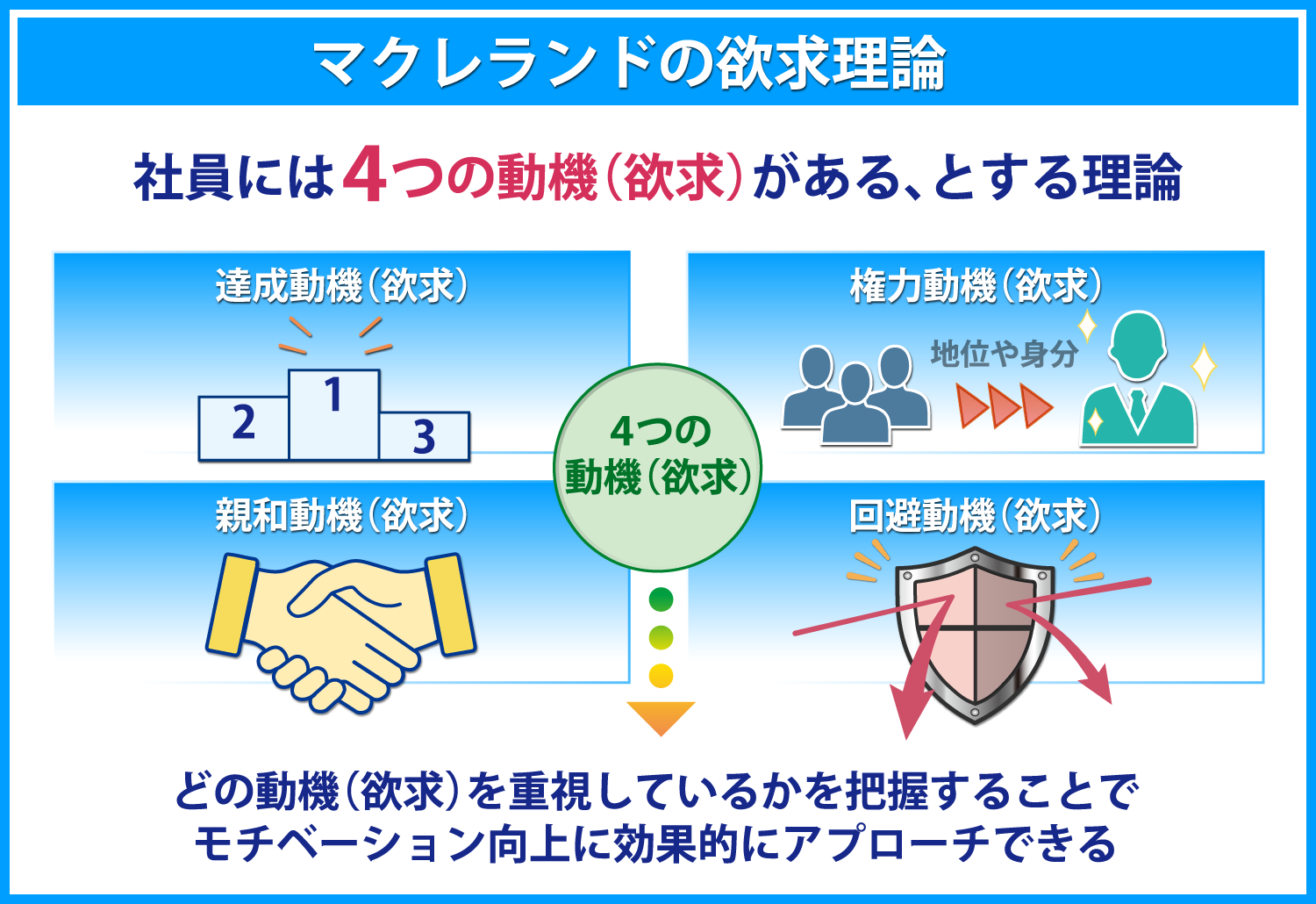 マクレランドの欲求理論

社員には4つの動機（欲求）がある、とする理論

達成動機（欲求）

2 1 3

権力動機（欲求）

地位や身分

4つの動機（欲求）

親和動機（欲求）

回避動機（欲求）

どの動機（欲求）を重視しているかを把握することでモチベーション向上に効果的にアプローチできる